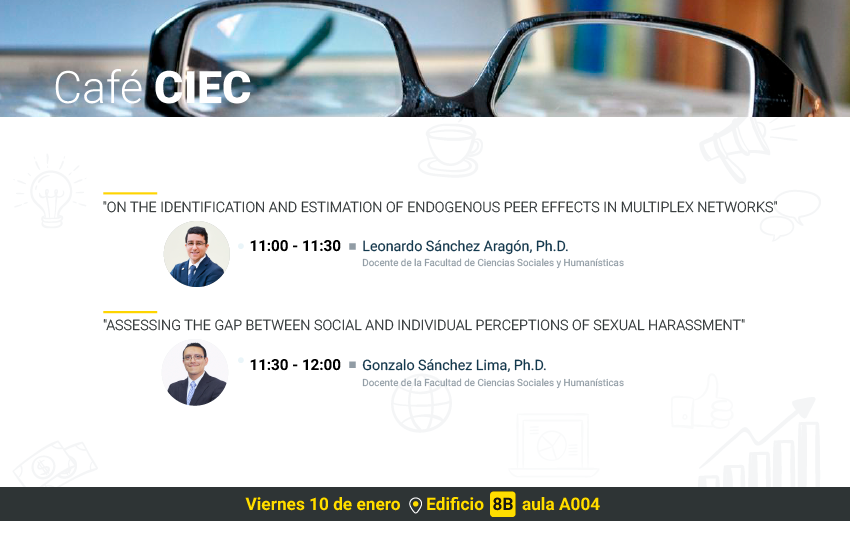 Café CIEC

"ON THE IDENTIFICATION AND ESTIMATION OF ENDOGENOUS PEER EFFECTS IN MULTIPLEX NETWORKS"

11:00 - 11:30 Leonardo Sánchez Aragón, Ph.D.
Docente de la Facultad de Ciencias Sociales y Humanísticas

"ASSESSING THE GAP BETWEEN SOCIAL AND INDIVIDUAL PERCEPTIONS OF SEXUAL HARASSMENT"

11:30 - 12:00 Gonzalo Sánchez Lima, Ph.D.
Docente de la Facultad de Ciencias Sociales y Humanísticas

Viernes 10 de enero Edificio 8B aula A004